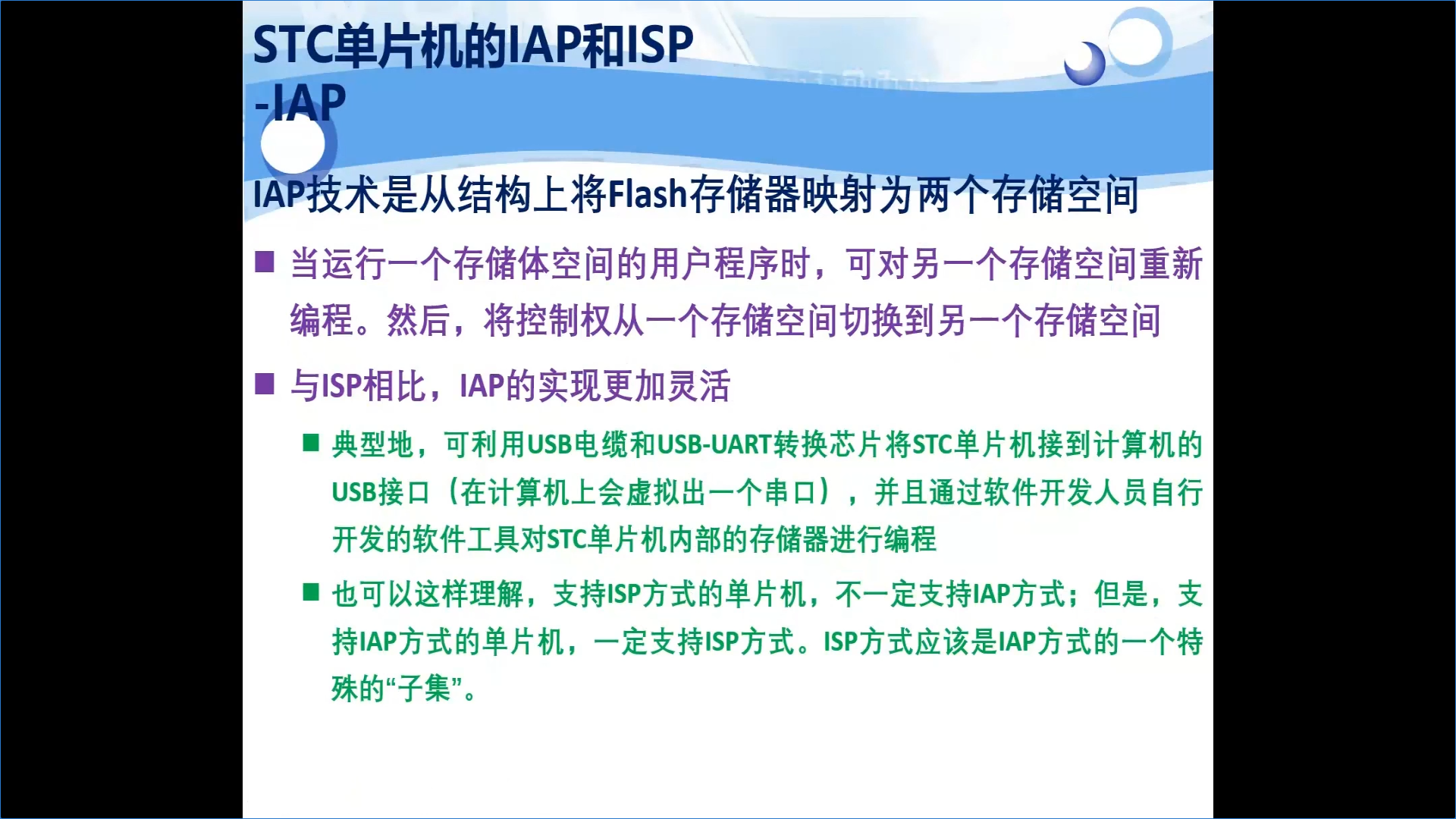 STC单片机的IAP和ISP
-IAP

IAP技术是从结构上将Flash存储器映射为两个存储空间

■ 当运行一个存储体空间的用户程序时，可对另一个存储空间重新编程。然后，将控制权从一个存储空间切换到另一个存储空间

■ 与ISP相比，IAP的实现更加灵活

■ 典型地，可利用USB电缆和USB-UART转换芯片将STC单片机接到计算机的USB接口（在计算机上会虚拟出一个串口），并且通过软件开发人员自行开发的软件工具对STC单片机内部的存储器进行编程

■ 也可以这样理解，支持ISP方式的单片机，不一定支持IAP方式；但是，支持IAP方式的单片机，一定支持ISP方式。ISP方式应该是IAP方式的一个特殊的“子集”。